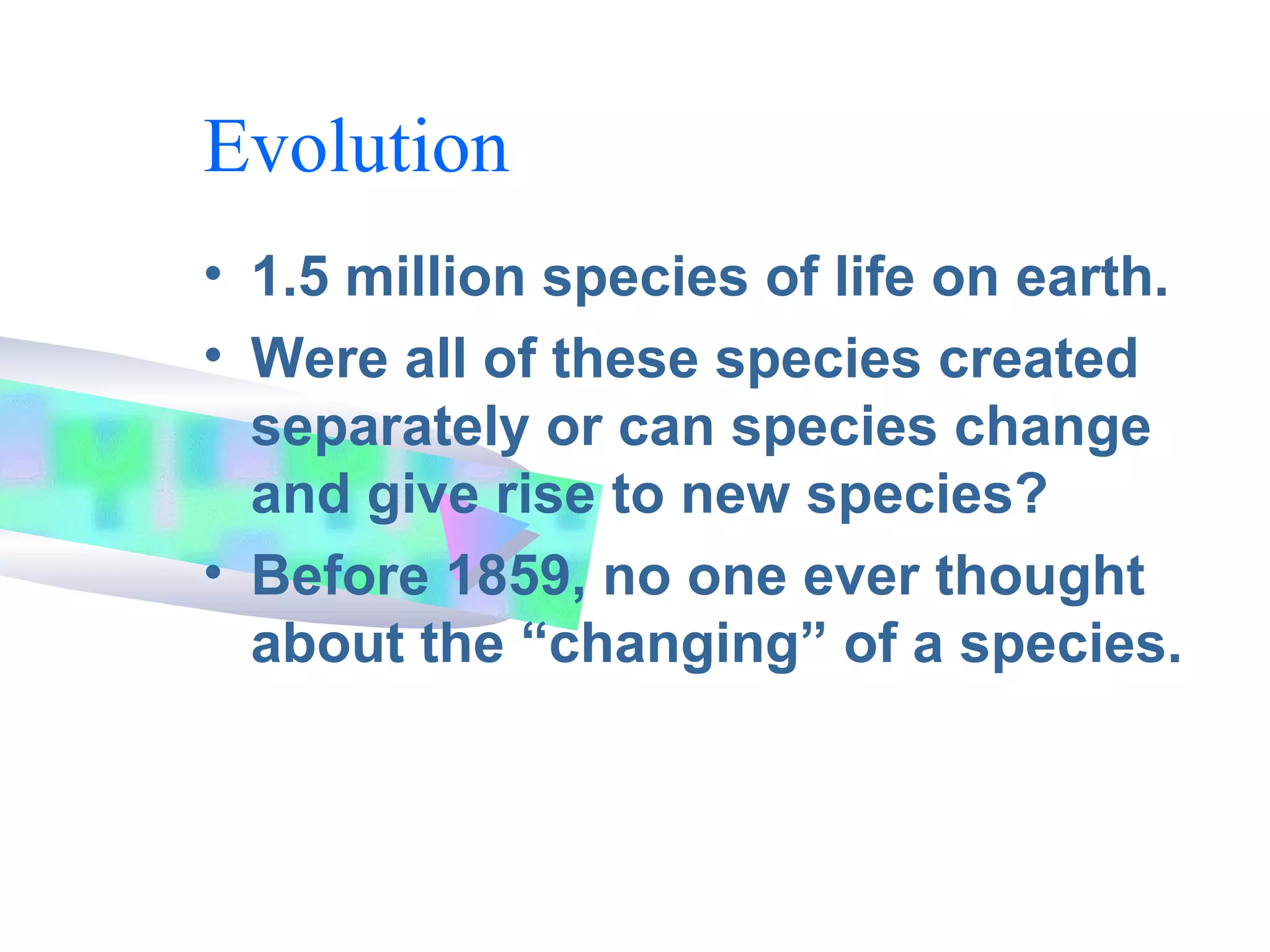 Evolution

• 1.5 million species of life on earth.
• Were all of these species created separately or can species change and give rise to new species?
• Before 1859, no one ever thought about the “changing” of a species.